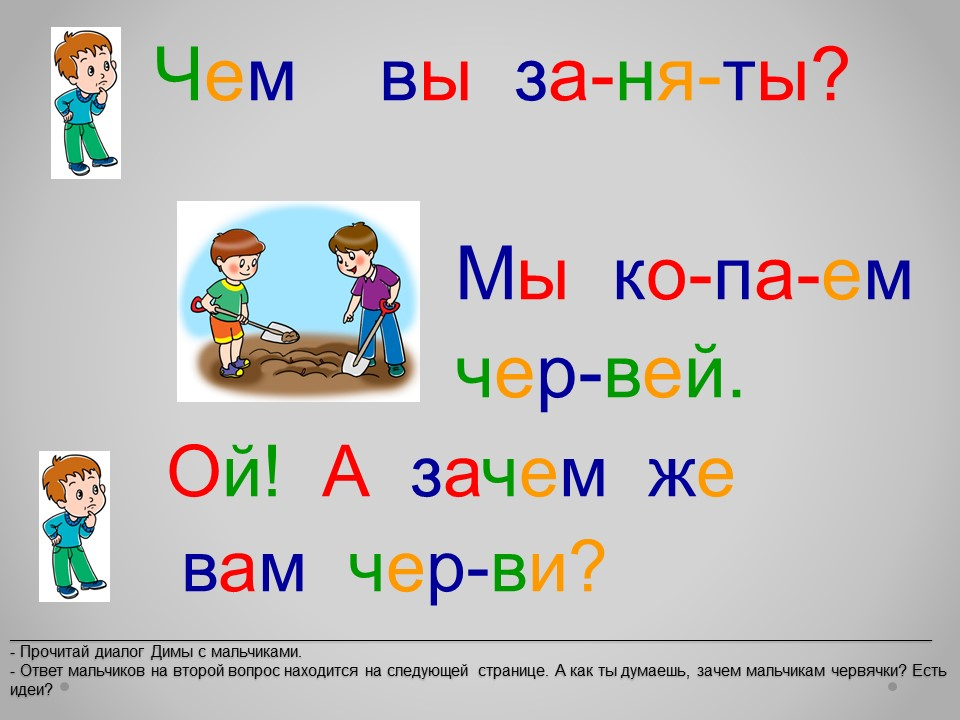 Чем вы за-ня-ты?

Мы ко-па-ем чер-вей.

Ой! А зачем же вам чер-ви?

- Прочитай диалог Димы с мальчиками.
- Ответ мальчиков на второй вопрос находится на следующей странице. А как ты думаешь, зачем мальчикам червячки? Есть идеи?